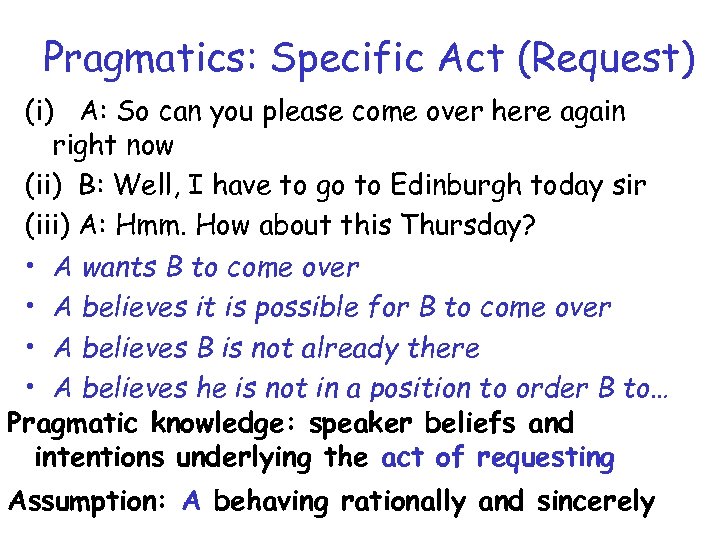 Pragmatics: Specific Act (Request)

(i) A: So can you please come over here again right now

(ii) B: Well, I have to go to Edinburgh today sir

(iii) A: Hmm. How about this Thursday?

• A wants B to come over

• A believes it is possible for B to come over

• A believes B is not already there

• A believes he is not in a position to order B to…

Pragmatic knowledge: speaker beliefs and intentions underlying the act of requesting

Assumption: A behaving rationally and sincerely